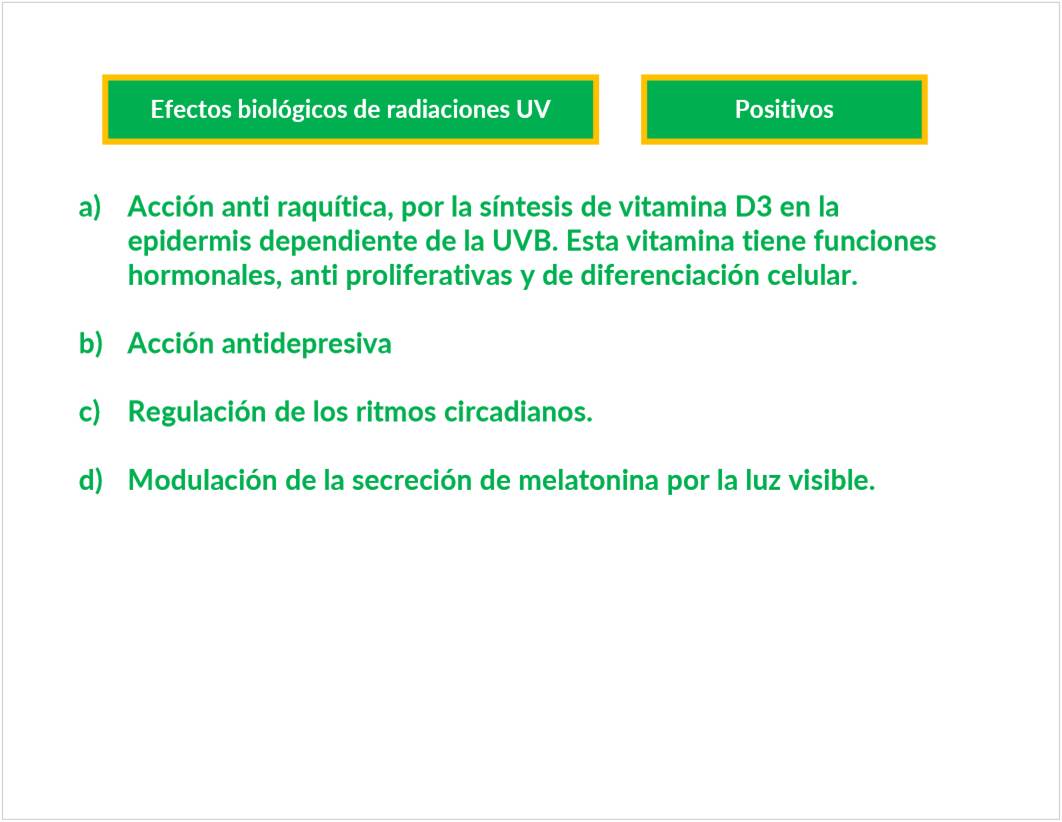 Efectos biológicos de radiaciones UV

Positivos

a) Acción anti raquítica, por la síntesis de vitamina D3 en la epidermis dependiente de la UVB. Esta vitamina tiene funciones hormonales, anti proliferativas y de diferenciación celular.

b) Acción antidepresiva

c) Regulación de los ritmos circadianos.

d) Modulación de la secreción de melatonina por la luz visible.